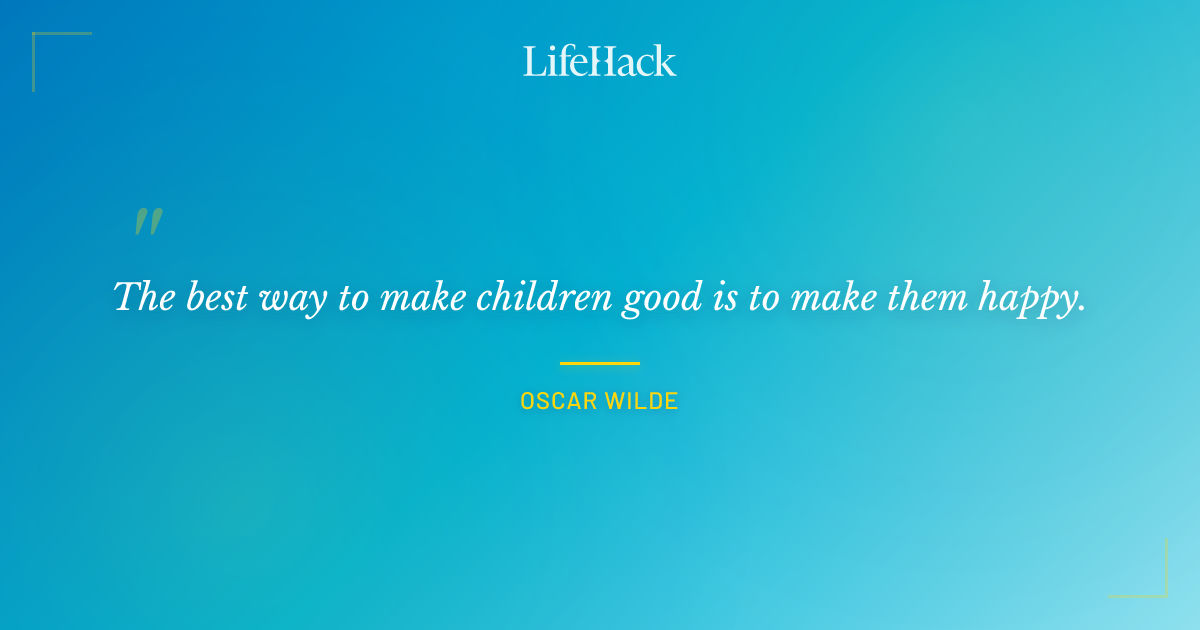 LifeHack

"

The best way to make children good is to make them happy.

OSCAR WILDE